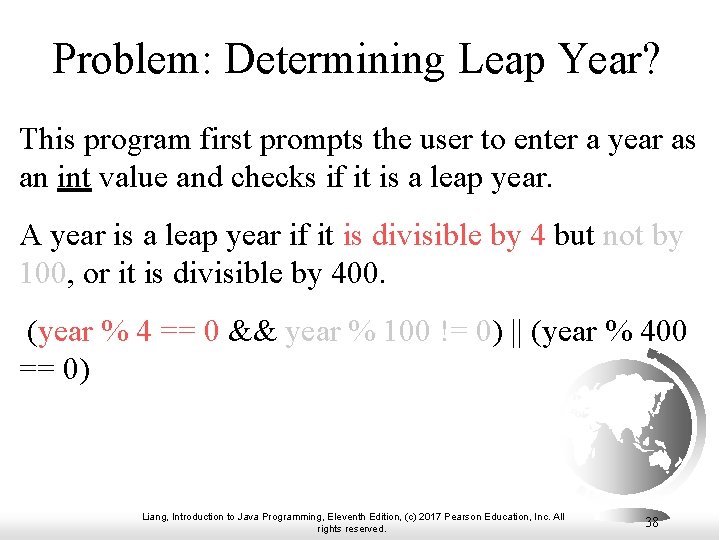 Problem: Determining Leap Year?

This program first prompts the user to enter a year as an int value and checks if it is a leap year.

A year is a leap year if it is divisible by 4 but not by 100, or it is divisible by 400.

(year % 4 == 0 && year % 100 != 0) || (year % 400 == 0)

Liang, Introduction to Java Programming, Eleventh Edition, (c) 2017 Pearson Education, Inc. All rights reserved.

38